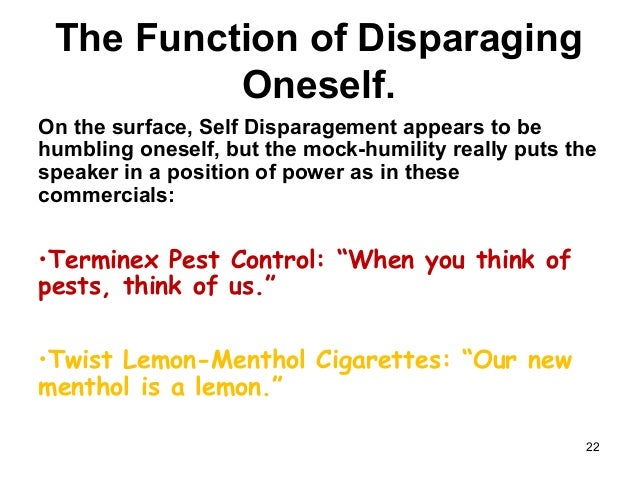 The Function of Disparaging Oneself.

On the surface, Self Disparagement appears to be humbling oneself, but the mock-humility really puts the speaker in a position of power as in these commercials:

•Terminex Pest Control: “When you think of pests, think of us.”

•Twist Lemon-Menthol Cigarettes: “Our new menthol is a lemon.”

22